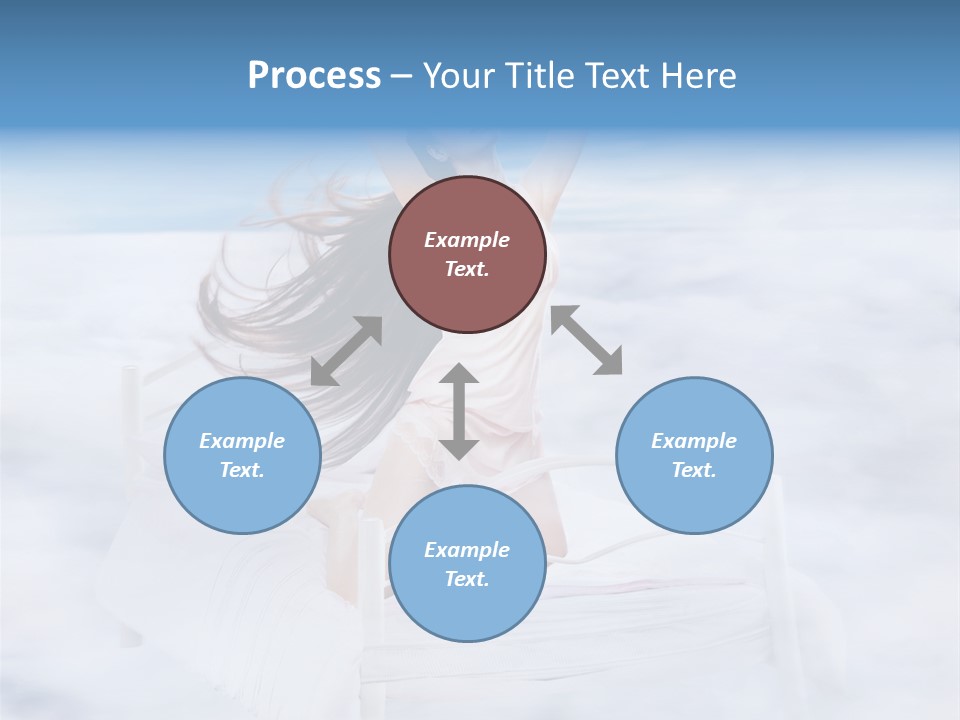 Process – Your Title Text Here

Example Text.

Example Text.

Example Text.

Example Text.